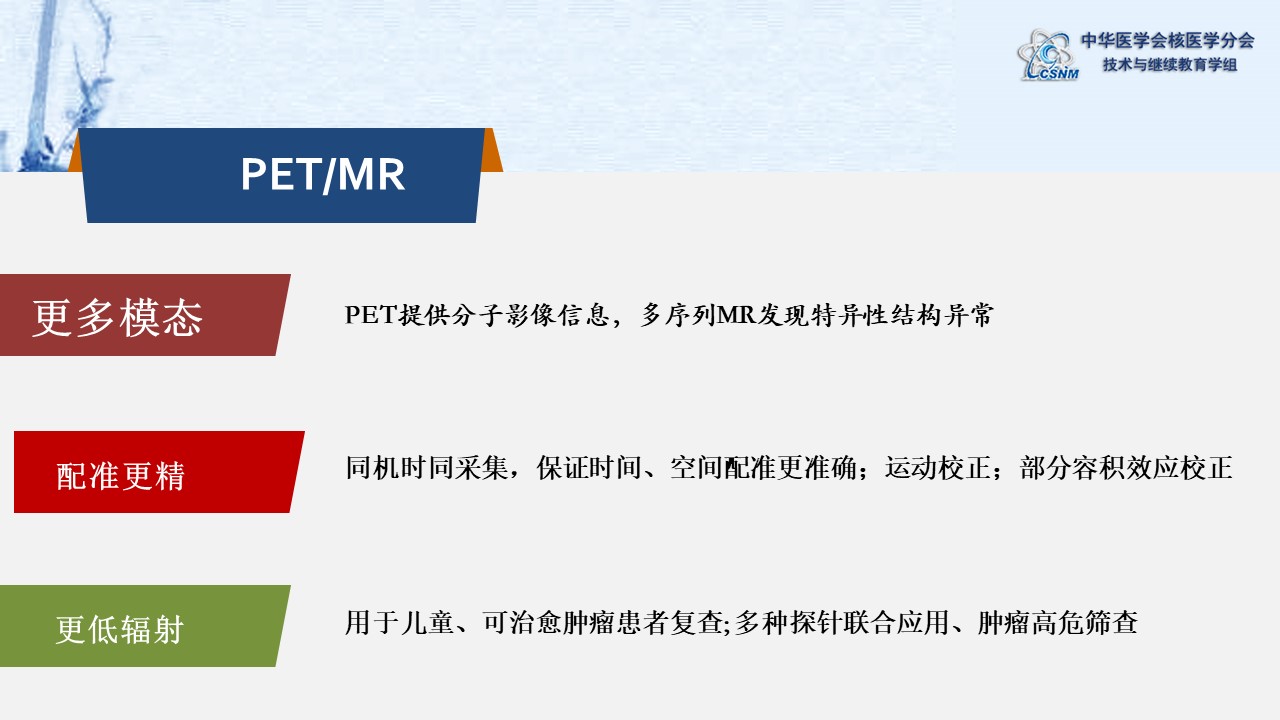 CSNM 中华医学会核医学分会
技术与继续教育学组

PET/MR

更多模态

PET提供分子影像信息，多序列MR发现特异性结构异常

配准更精

同机时同采集，保证时间、空间配准更准确；运动校正；部分容积效应校正

更低辐射

用于儿童、可治愈肿瘤患者复查;多种探针联合应用、肿瘤高危筛查